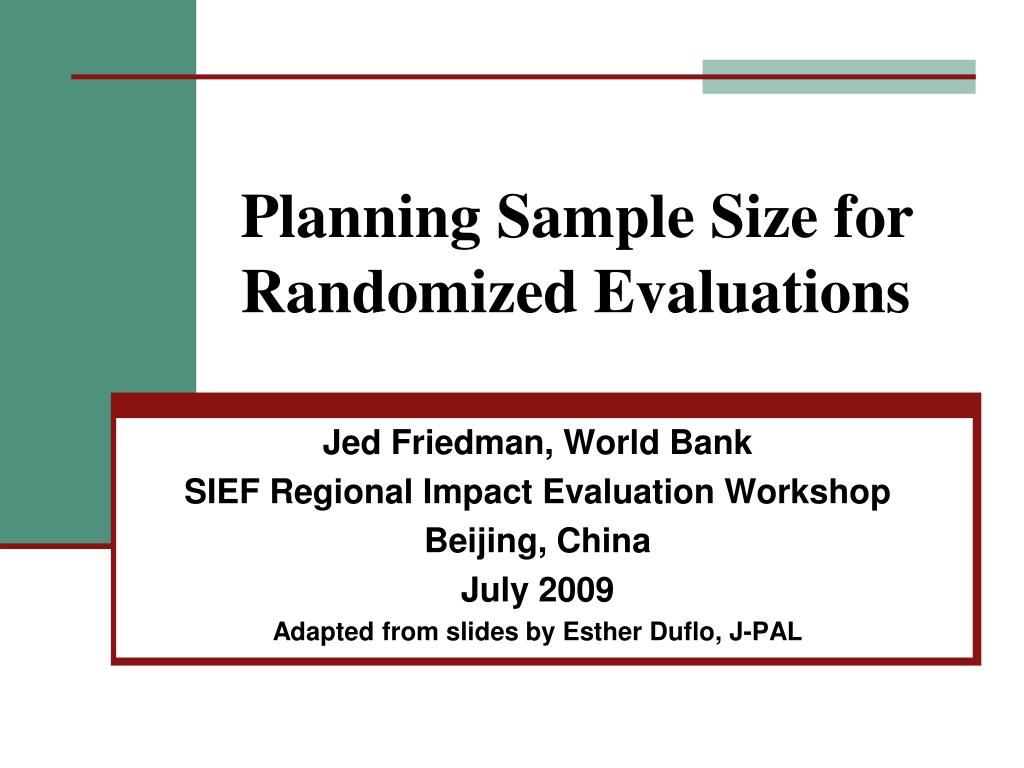 Planning Sample Size for Randomized Evaluations

Jed Friedman, World Bank
SIEF Regional Impact Evaluation Workshop
Beijing, China
July 2009
Adapted from slides by Esther Duflo, J-PAL